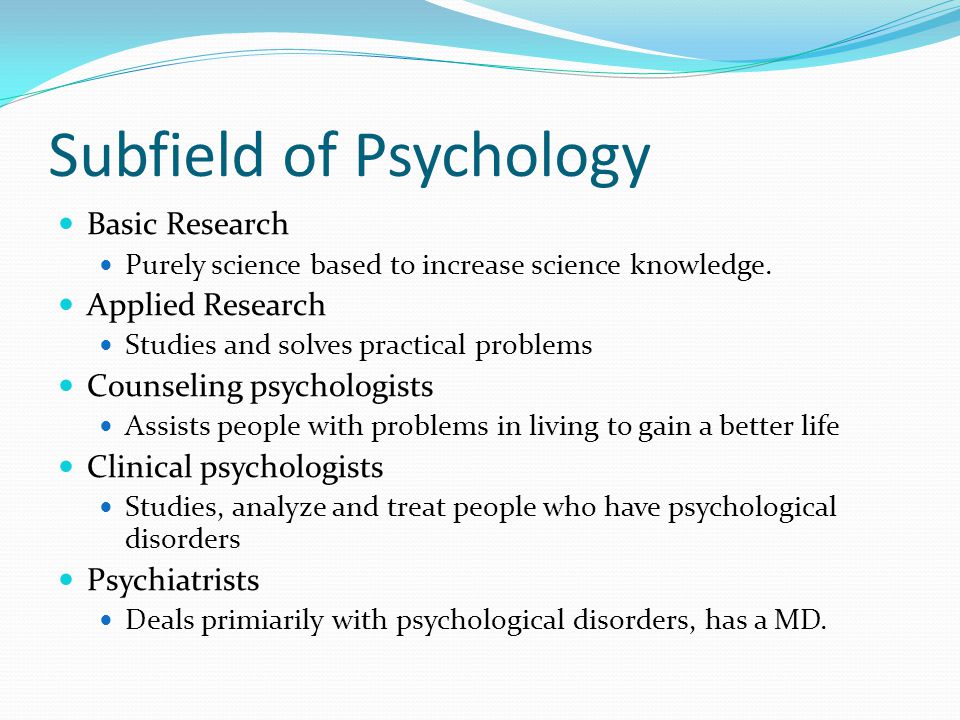 Subfield of Psychology

- Basic Research
  - Purely science based to increase science knowledge.
- Applied Research
  - Studies and solves practical problems
- Counseling psychologists
  - Assists people with problems in living to gain a better life
- Clinical psychologists
  - Studies, analyze and treat people who have psychological disorders
- Psychiatrists
  - Deals primiarily with psychological disorders, has a MD.